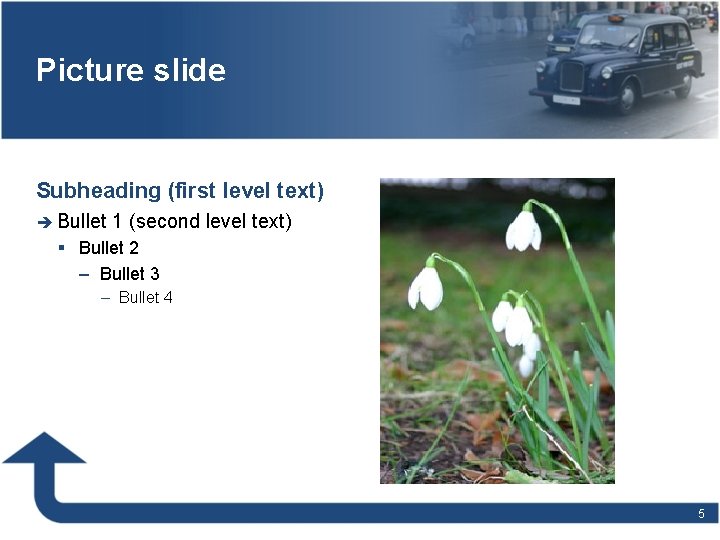 Picture slide

Subheading (first level text)

➔ Bullet 1 (second level text)

▪ Bullet 2

– Bullet 3

– Bullet 4

5